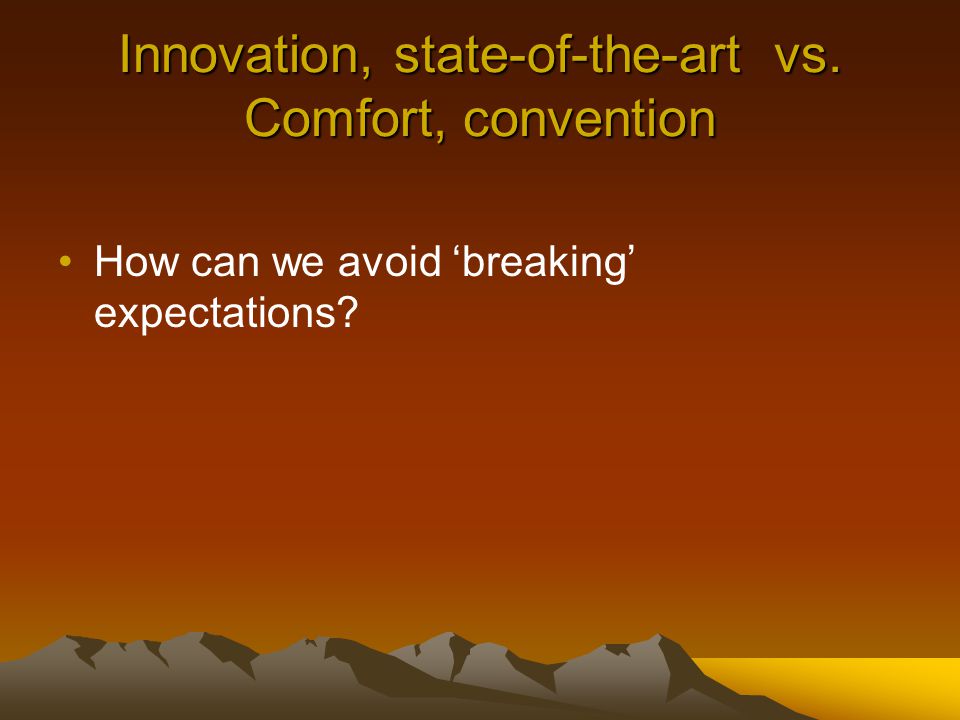 Innovation, state-of-the-art vs. Comfort, convention

• How can we avoid ‘breaking’ expectations?